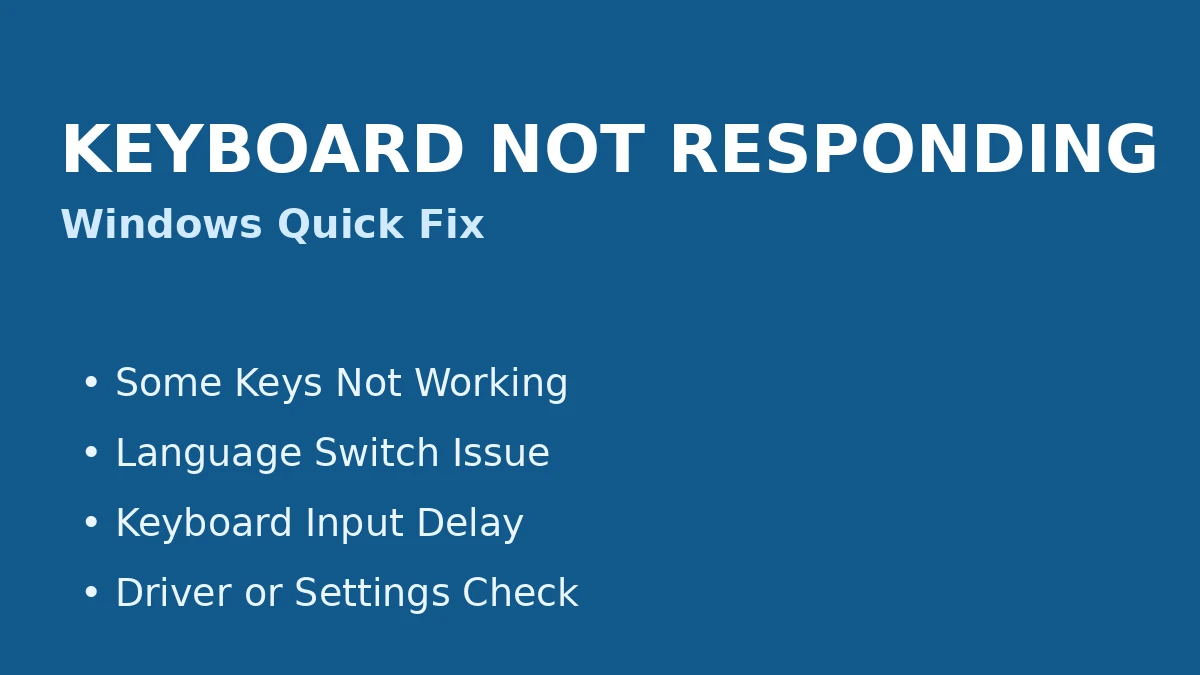 KEYBOARD NOT RESPONDING
Windows Quick Fix

• Some Keys Not Working
• Language Switch Issue
• Keyboard Input Delay
• Driver or Settings Check